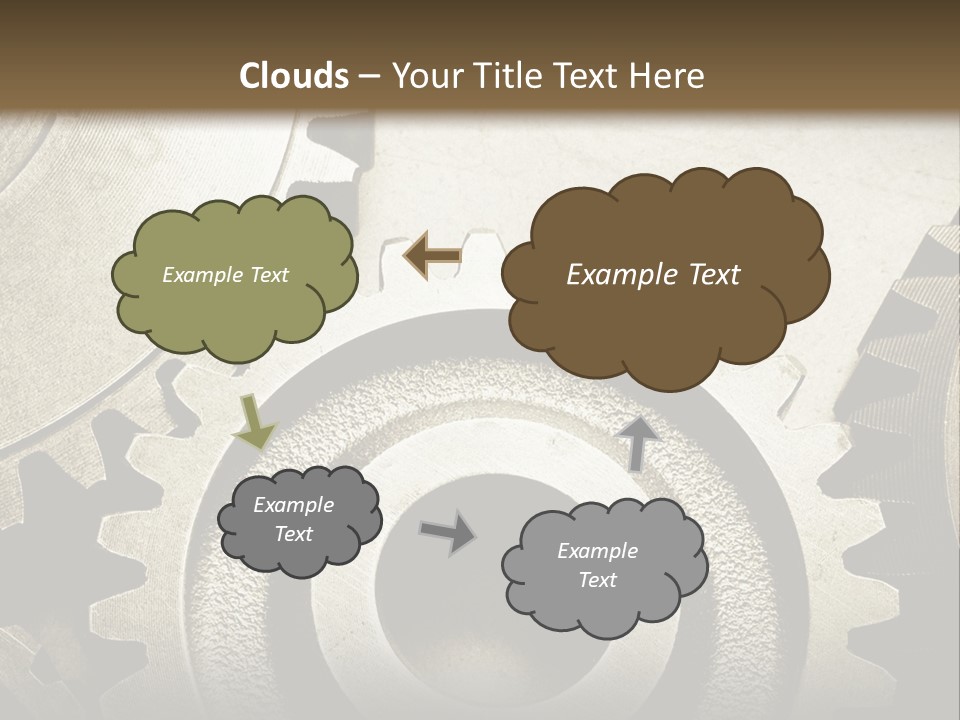 Clouds – Your Title Text Here

Example Text

Example Text

Example Text

Example Text